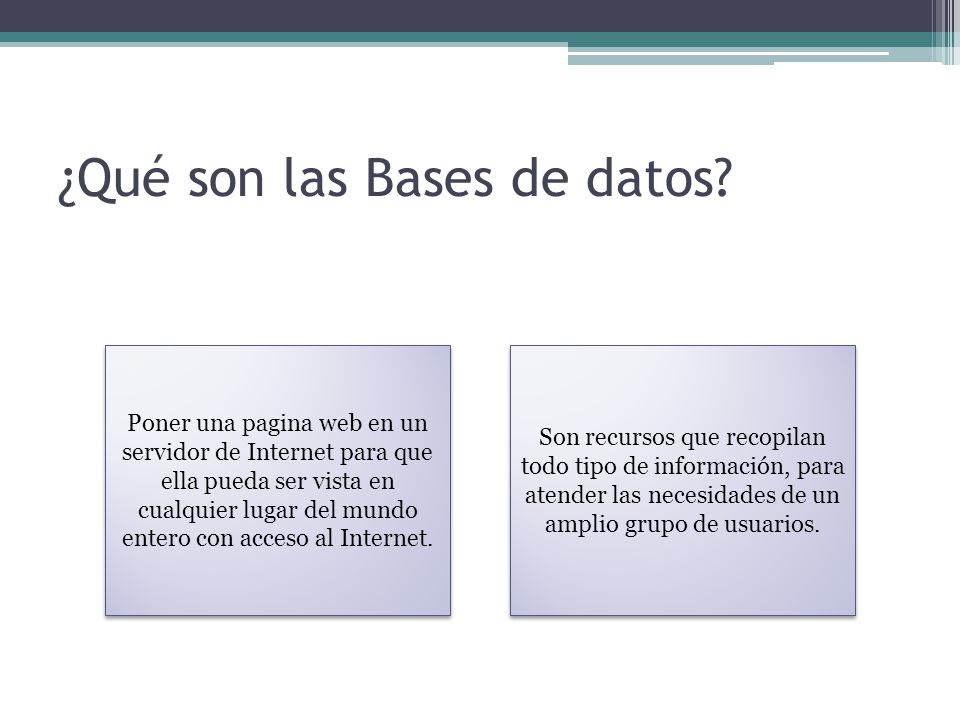 ¿Qué son las Bases de datos?

Poner una pagina web en un servidor de Internet para que ella pueda ser vista en cualquier lugar del mundo entero con acceso al Internet.

Son recursos que recopilan todo tipo de información, para atender las necesidades de un amplio grupo de usuarios.